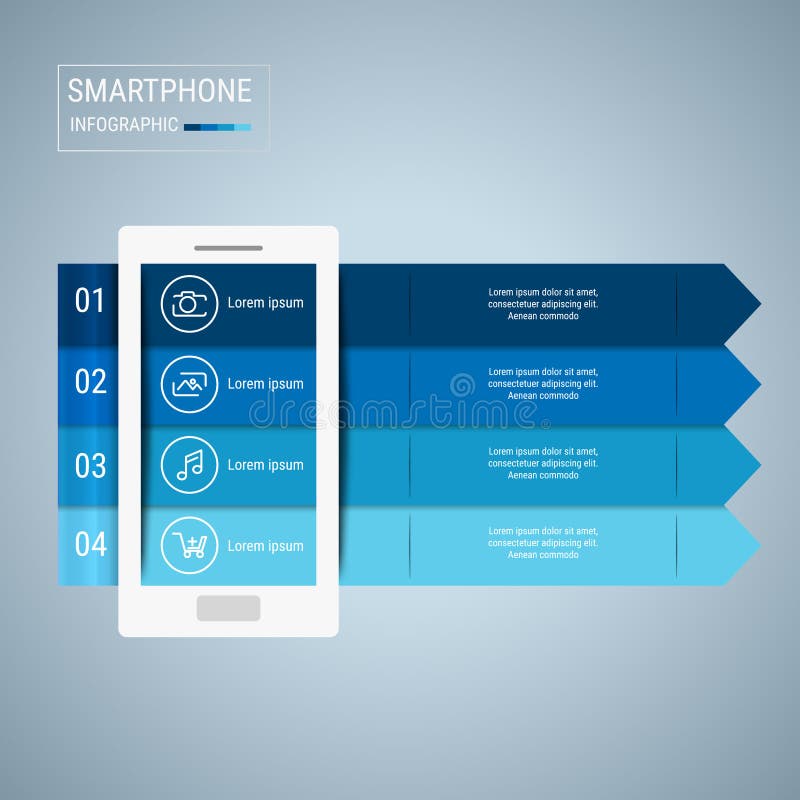 SMARTPHONE
INFOGRAPHIC

01 Lorem ipsum
Lorem ipsum dolor sit amet, consectetuer adipiscing elit. Aenean commodo

02 Lorem ipsum
Lorem ipsum dolor sit amet, consectetuer adipiscing elit. Aenean commodo

dreamstime

03 Lorem ipsum
Lorem ipsum dolor sit amet, consectetuer adipiscing elit. Aenean commodo

04 Lorem ipsum
Lorem ipsum dolor sit amet, consectetuer adipiscing elit. Aenean commodo